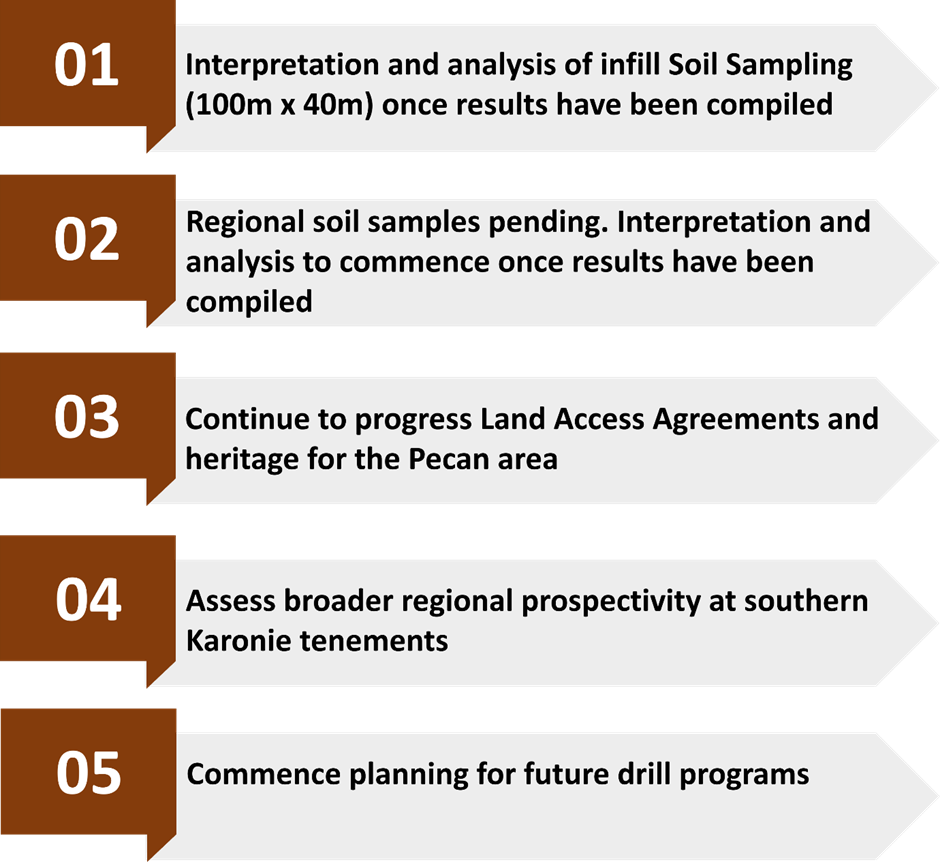 01

Interpretation and analysis of infill Soil Sampling (100m x 40m) once results have been compiled

02

Regional soil samples pending. Interpretation and analysis to commence once results have been compiled

03

Continue to progress Land Access Agreements and heritage for the Pecan area

04

Assess broader regional prospectivity at southern Karonie tenements

05

Commence planning for future drill programs